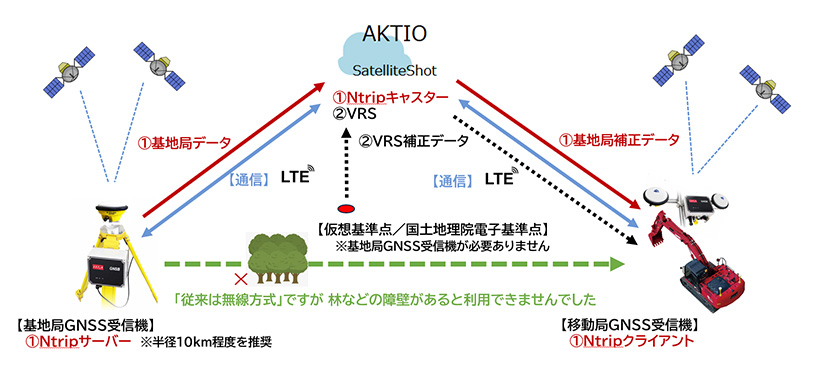 AKTIO
SatelliteShot

①Ntripキャスター
②VRS

①基地局データ

②VRS補正データ

①基地局補正データ

【通信】 LTE

【通信】 LTE

【仮想基準点／国土地理院電子基準点】
※基地局GNSS受信機が必要ありません

×

「従来は無線方式」ですが 林などの障壁があると利用できませんでした

【基地局GNSS受信機】
①Ntripサーバー ※半径10km程度を推奨

【移動局GNSS受信機】
①Ntripクライアント